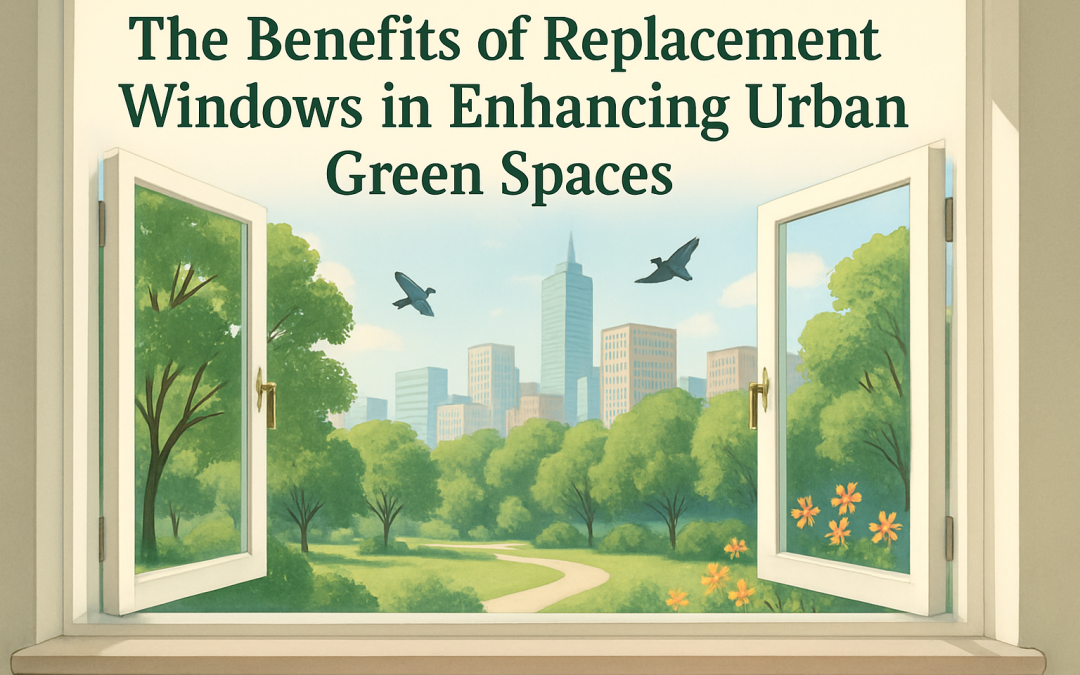 The Benefits of Replacement Windows in Enhancing Urban Green Spaces